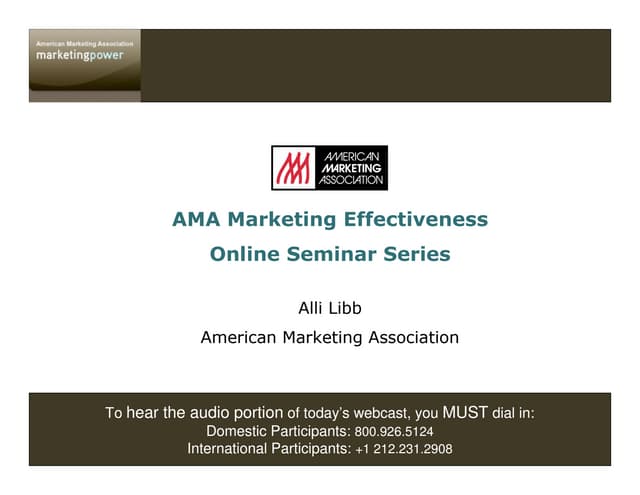 American Marketing Association
marketingpower

AMERICAN
MARKETING
ASSOCIATION

AMA Marketing Effectiveness
Online Seminar Series

Alli Libb
American Marketing Association

To hear the audio portion of today's webcast, you MUST dial in:
Domestic Participants: 800.926.5124
International Participants: +1 212.231.2908